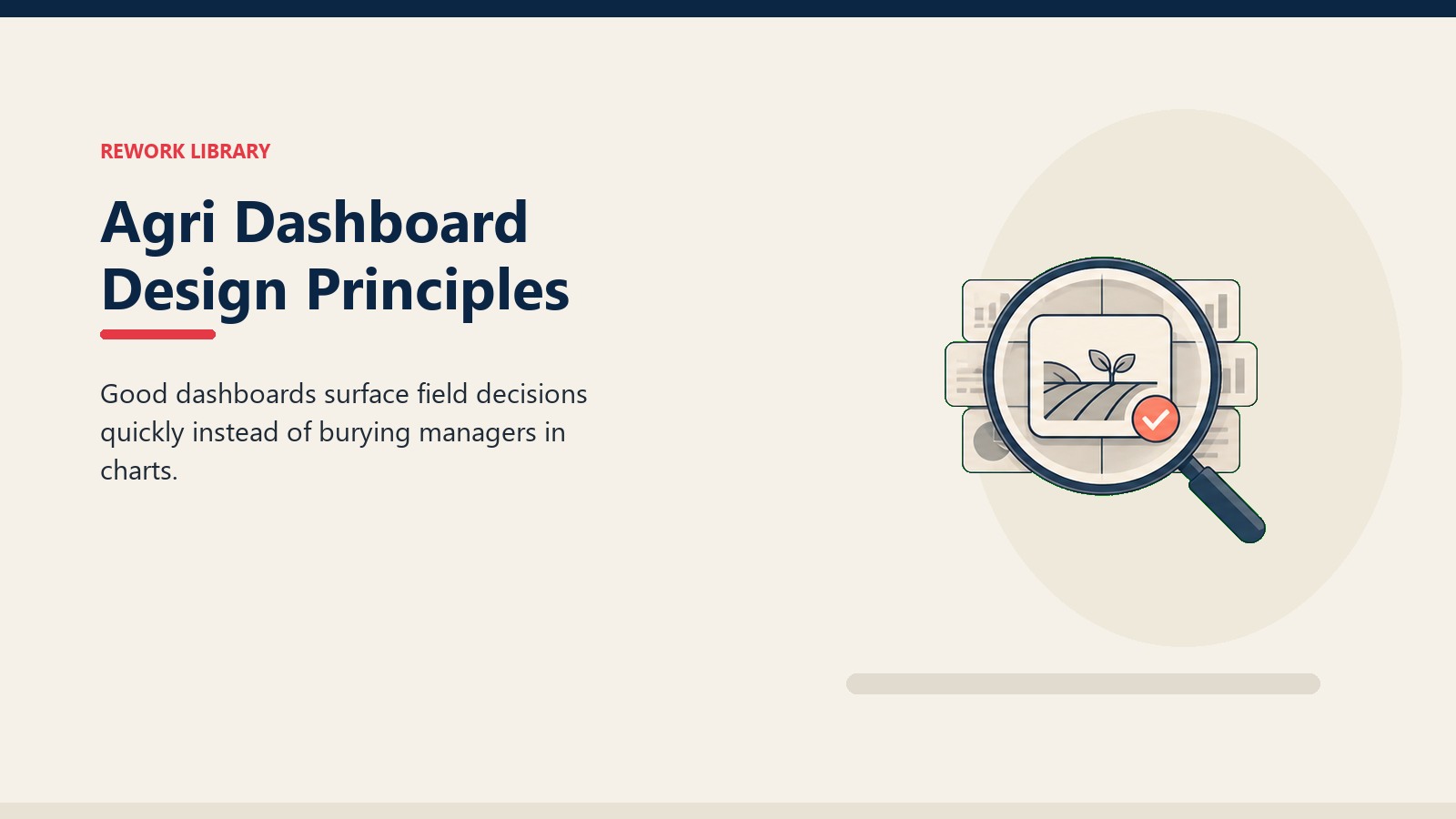 REWORK LIBRARY

Agri Dashboard Design Principles

Good dashboards surface field decisions quickly instead of burying managers in charts.